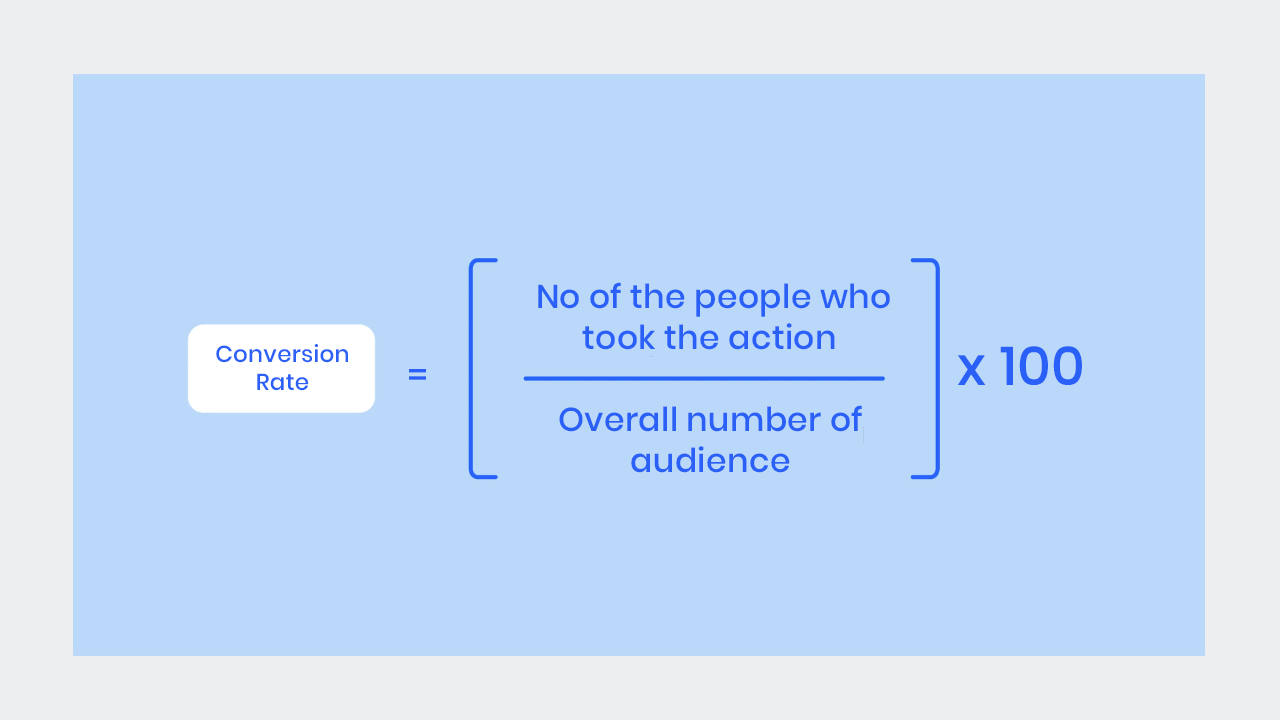 $\text{Conversion Rate} = \left[ \frac{\text{No of the people who took the action}}{\text{Overall number of audience}} \right] \times 100$